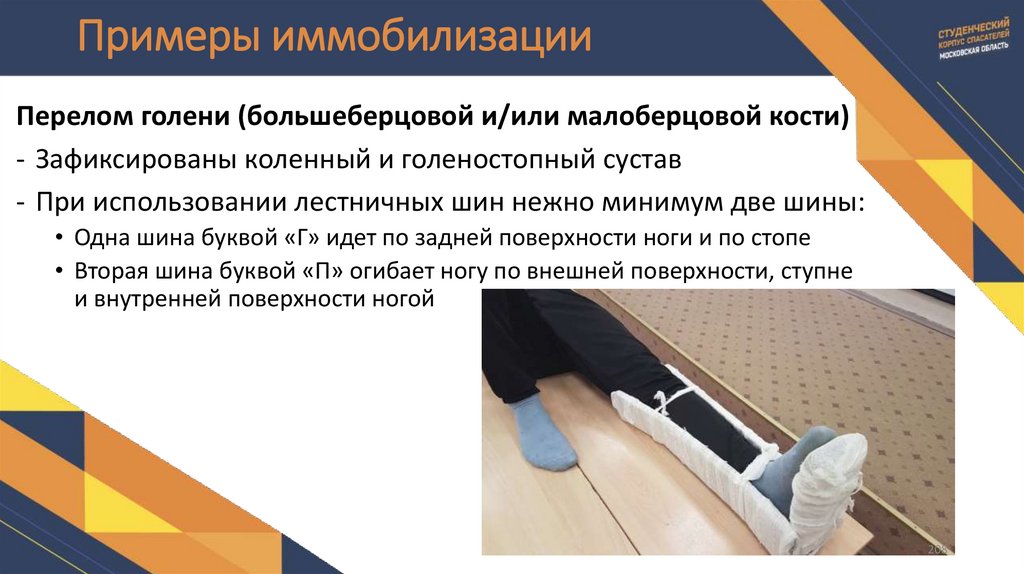 Примеры иммобилизации

СТУДЕНЧЕСКИЙ КОРПУС СПАСАТЕЛЕЙ МОСКОВСКАЯ ОБЛАСТЬ

Перелом голени (большеберцовой и/или малоберцовой кости)

- Зафиксированы коленный и голеностопный сустав

- При использовании лестничных шин нежно минимум две шины:

• Одна шина буквой «Г» идет по задней поверхности ноги и по стопе

• Вторая шина буквой «П» огибает ногу по внешней поверхности, ступне и внутренней поверхности ногой

208